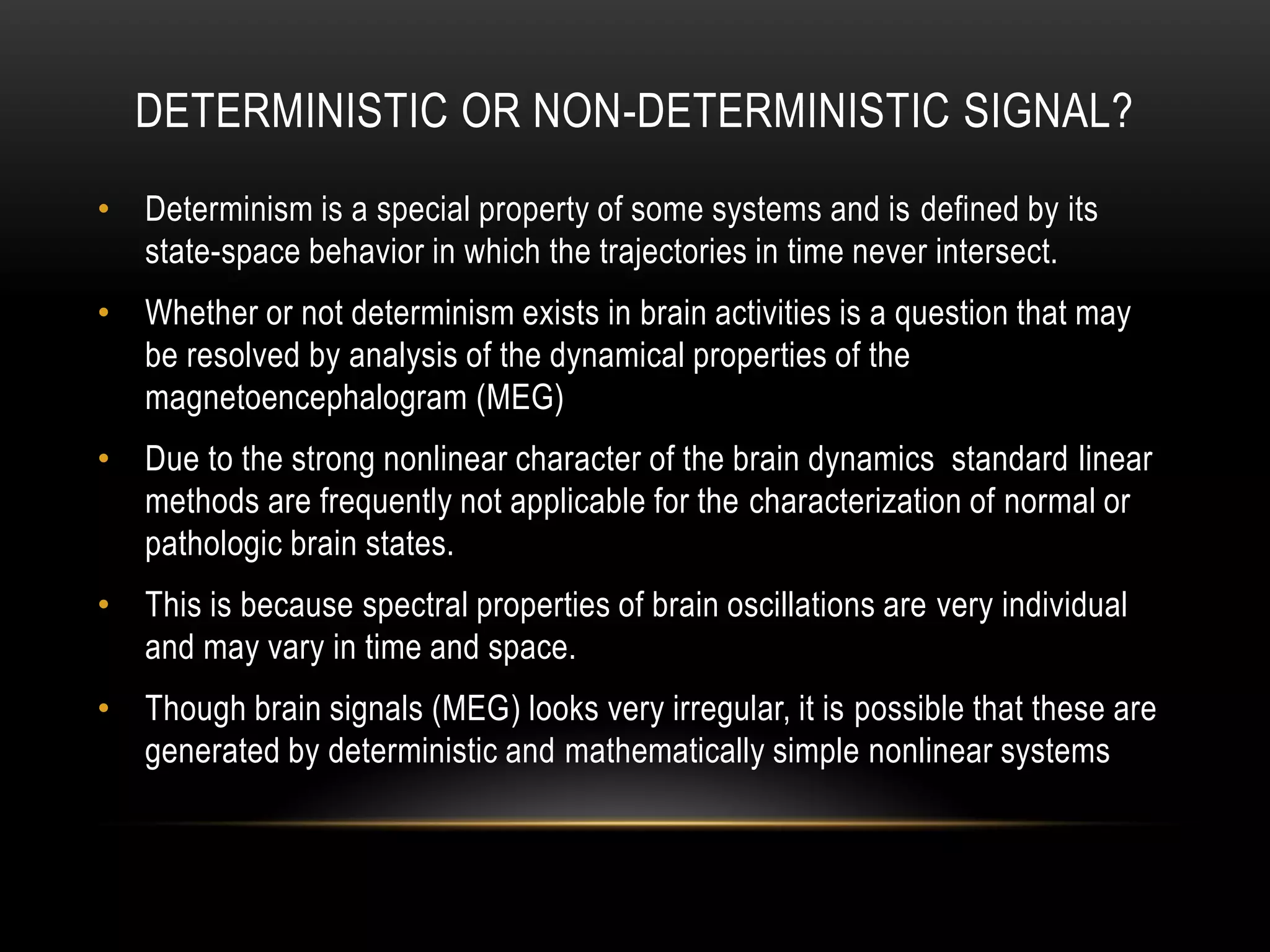 DETERMINISTIC OR NON-DETERMINISTIC SIGNAL?

• Determinism is a special property of some systems and is defined by its state-space behavior in which the trajectories in time never intersect.

• Whether or not determinism exists in brain activities is a question that may be resolved by analysis of the dynamical properties of the magnetoencephalogram (MEG)

• Due to the strong nonlinear character of the brain dynamics  standard linear methods are frequently not applicable for the characterization of normal or pathologic brain states.

• This is because spectral properties of brain oscillations are very individual and may vary in time and space.

• Though brain signals (MEG) looks very irregular, it is possible that these are generated by deterministic and mathematically simple nonlinear systems